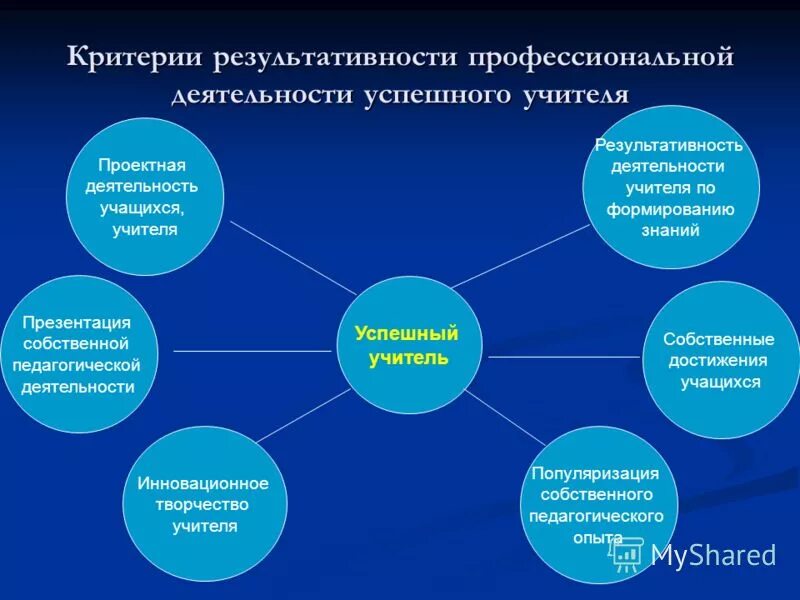 Критерии результативности профессиональной деятельности успешного учителя

Проектная деятельность учащихся, учителя

Результативность деятельности учителя по формированию знаний

Презентация собственной педагогической деятельности

Успешный учитель

Собственные достижения учащихся

Инновационное творчество учителя

Популяризация собственного педагогического опыта

MyShared